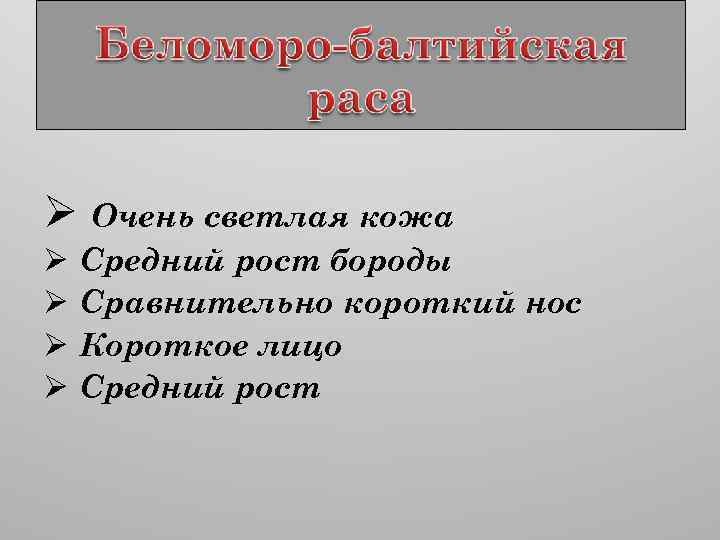 Беломоро-балтийская раса

➢ Очень светлая кожа
➢ Средний рост бороды
➢ Сравнительно короткий нос
➢ Короткое лицо
➢ Средний рост